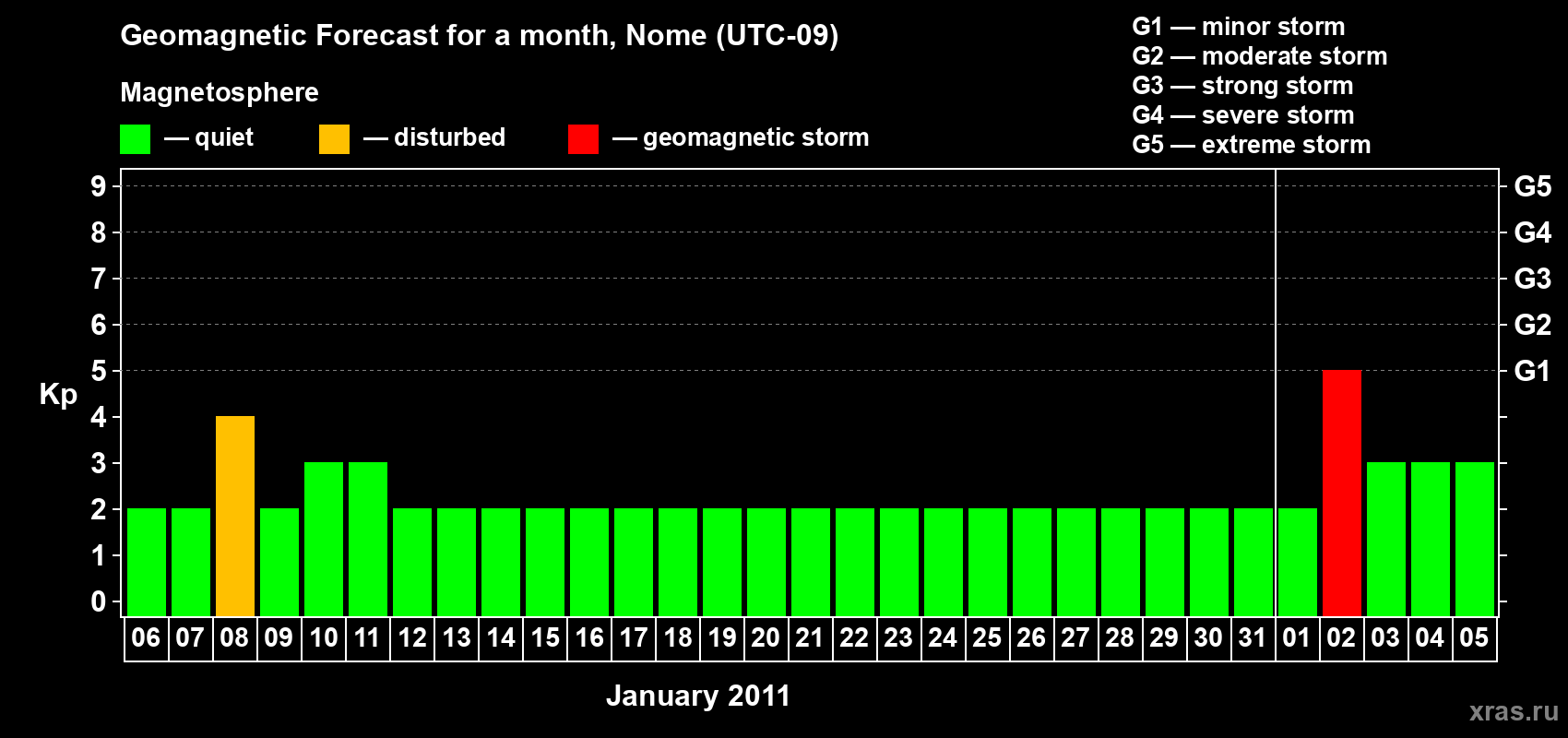 Geomagnetic Forecast for a month, Nome (UTC-09)

Magnetosphere

— quiet — disturbed — geomagnetic storm

G1 — minor storm
G2 — moderate storm
G3 — strong storm
G4 — severe storm
G5 — extreme storm

Kp

9 8 7 6 5 4 3 2 1 0

G5 G4 G3 G2 G1

06 07 08 09 10 11 12 13 14 15 16 17 18 19 20 21 22 23 24 25 26 27 28 29 30 31 01 02 03 04 05

January 2011

xras.ru